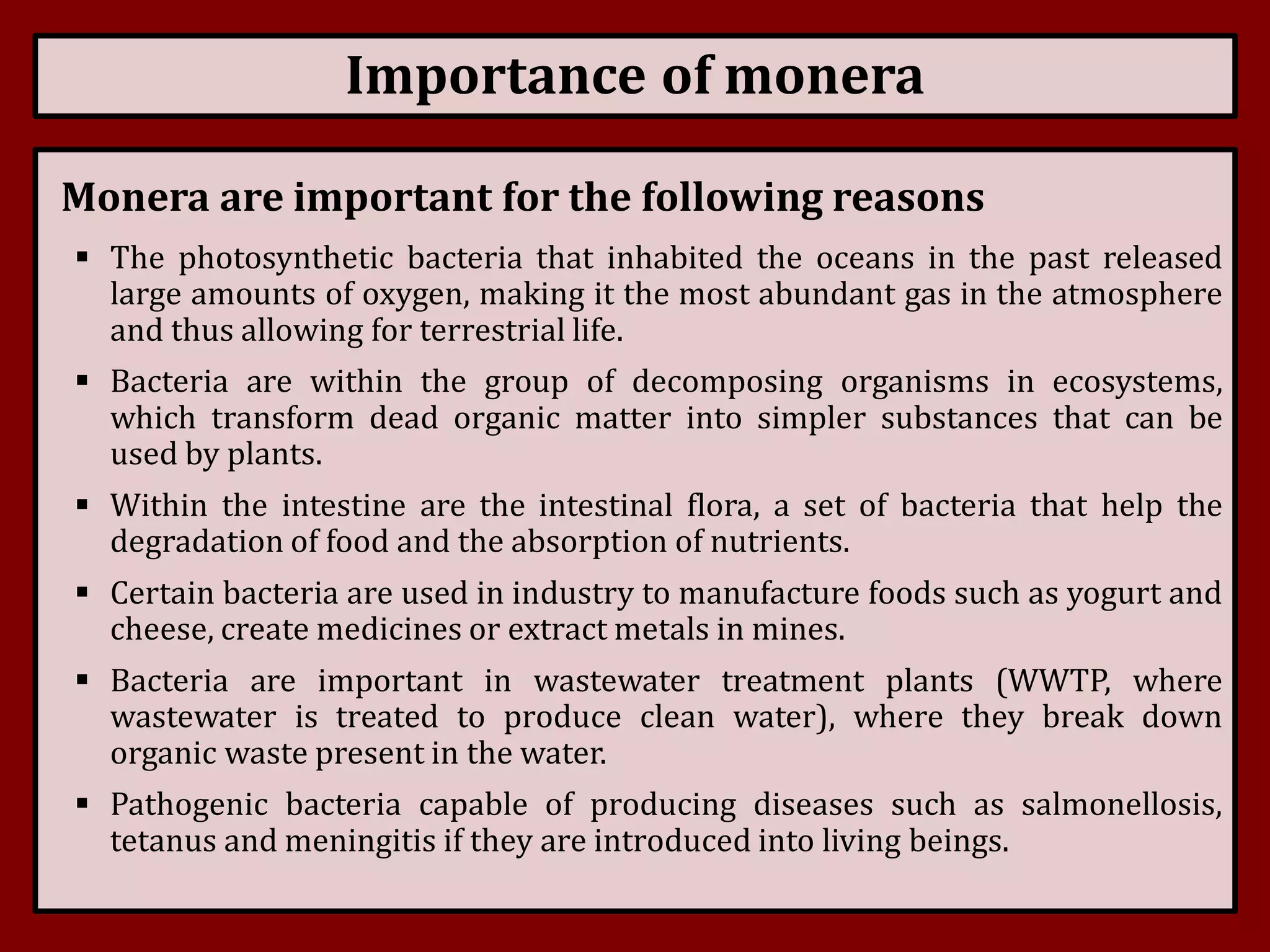 Importance of monera

Monera are important for the following reasons

▪ The photosynthetic bacteria that inhabited the oceans in the past released large amounts of oxygen, making it the most abundant gas in the atmosphere and thus allowing for terrestrial life.

▪ Bacteria are within the group of decomposing organisms in ecosystems, which transform dead organic matter into simpler substances that can be used by plants.

▪ Within the intestine are the intestinal flora, a set of bacteria that help the degradation of food and the absorption of nutrients.

▪ Certain bacteria are used in industry to manufacture foods such as yogurt and cheese, create medicines or extract metals in mines.

▪ Bacteria are important in wastewater treatment plants (WWTP, where wastewater is treated to produce clean water), where they break down organic waste present in the water.

▪ Pathogenic bacteria capable of producing diseases such as salmonellosis, tetanus and meningitis if they are introduced into living beings.